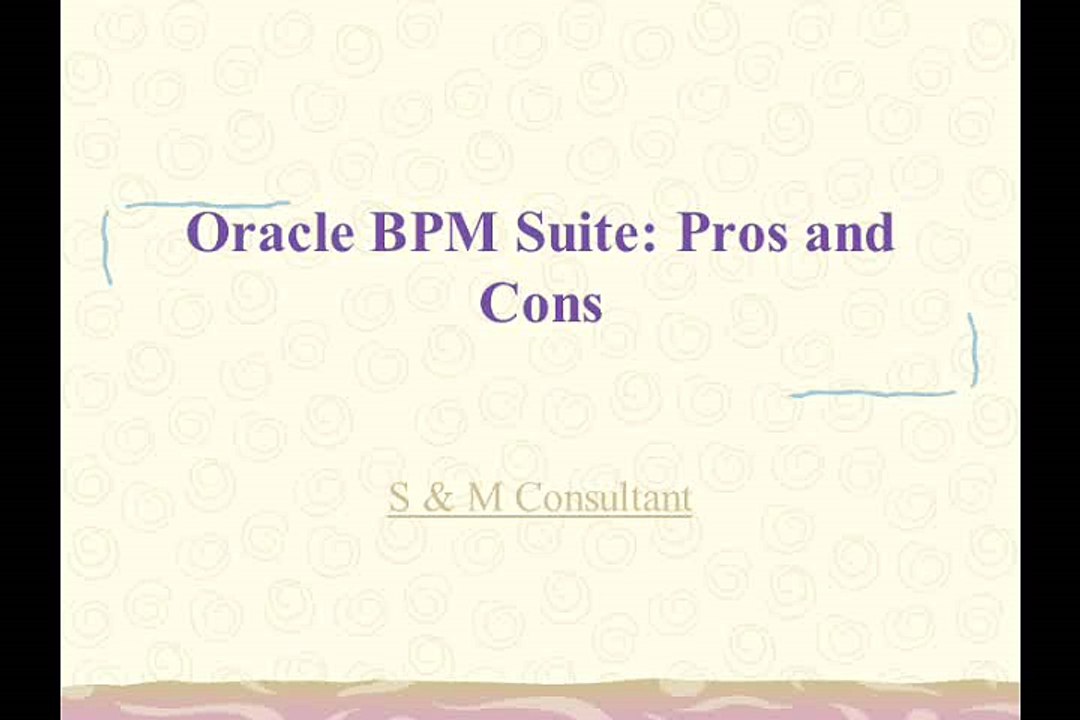 Oracle BPM Suite: Pros and Cons

S & M Consultant